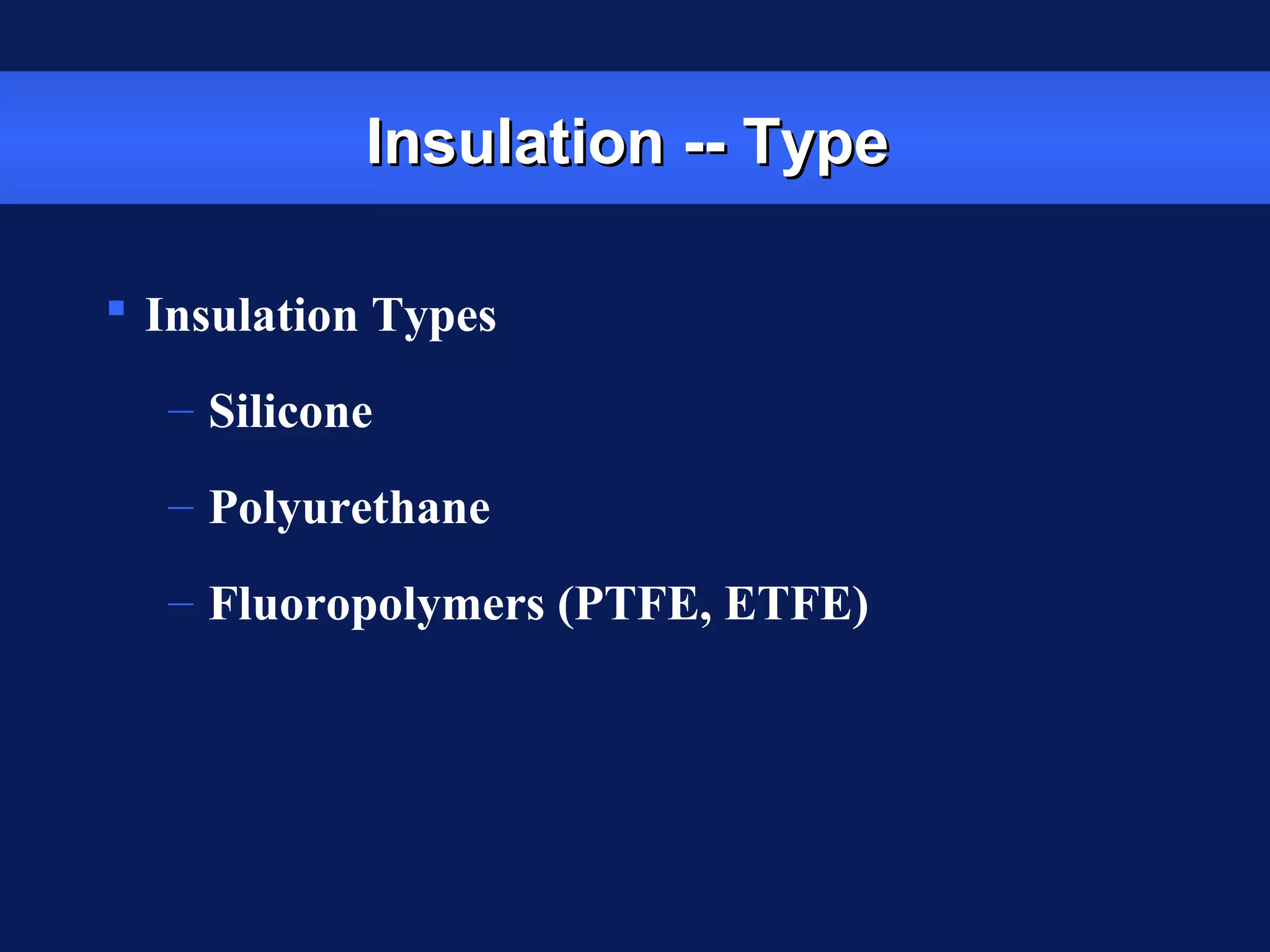 Insulation -- Type

▪ Insulation Types

– Silicone

– Polyurethane

– Fluoropolymers (PTFE, ETFE)